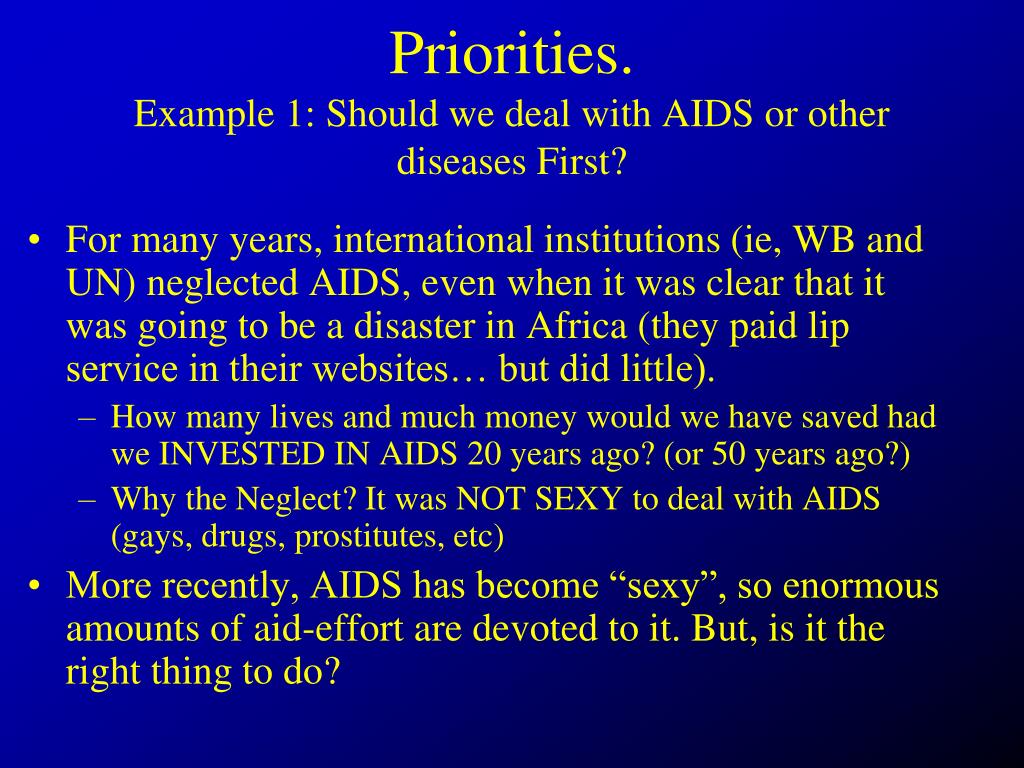 Priorities.
Example 1: Should we deal with AIDS or other diseases First?

• For many years, international institutions (ie, WB and UN) neglected AIDS, even when it was clear that it was going to be a disaster in Africa (they paid lip service in their websites… but did little).
– How many lives and much money would we have saved had we INVESTED IN AIDS 20 years ago? (or 50 years ago?)
– Why the Neglect? It was NOT SEXY to deal with AIDS (gays, drugs, prostitutes, etc)
• More recently, AIDS has become “sexy”, so enormous amounts of aid-effort are devoted to it. But, is it the right thing to do?